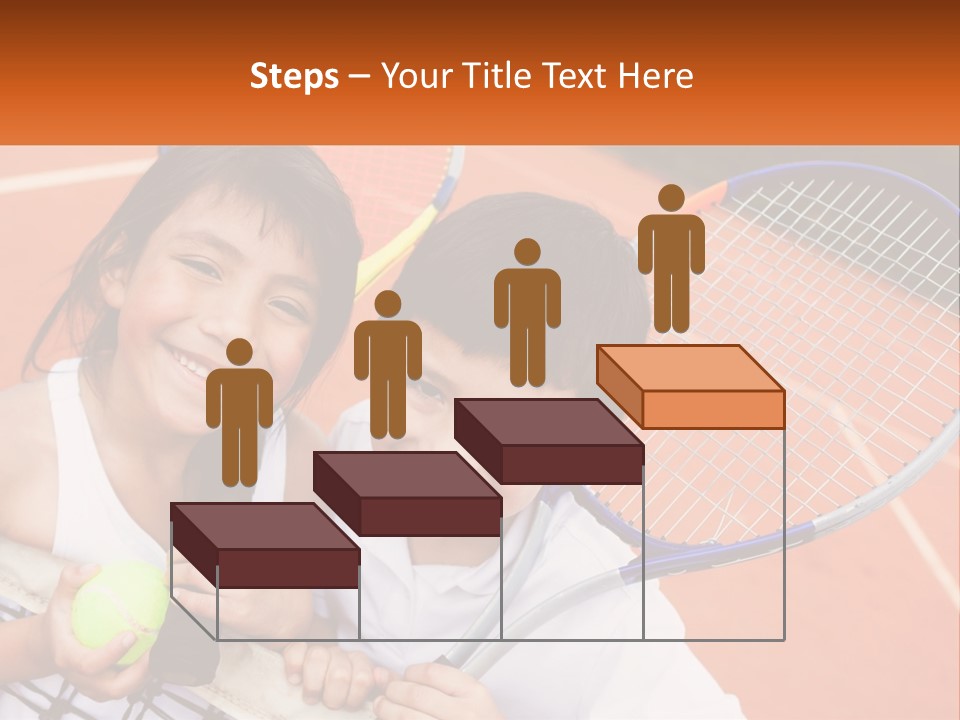 Steps – Your Title Text Here